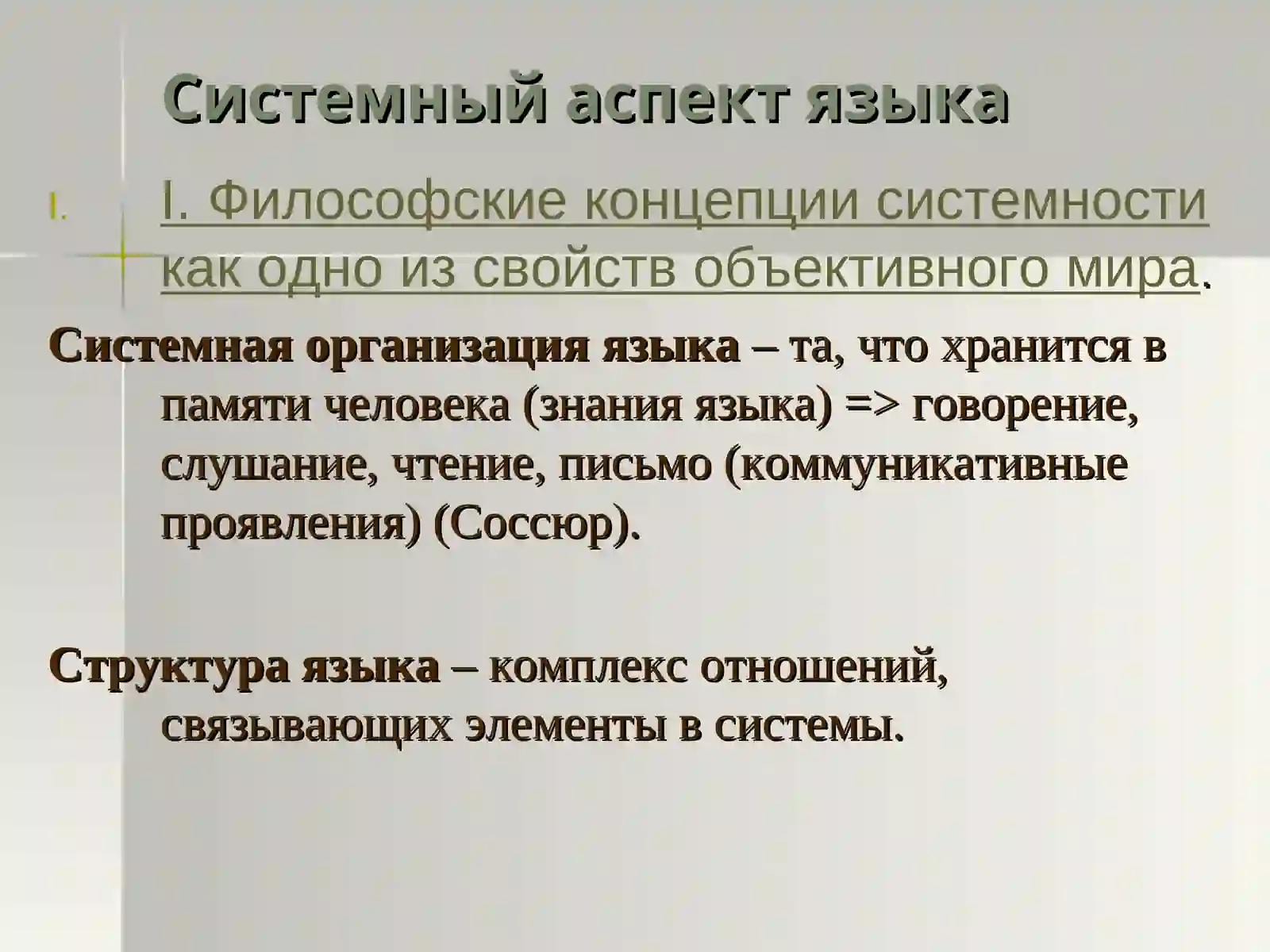 Системный аспект языка

I. I. Философские концепции системности как одно из свойств объективного мира.

Системная организация языка – та, что хранится в памяти человека (знания языка) => говорение, слушание, чтение, письмо (коммуникативные проявления) (Соссюр).

Структура языка – комплекс отношений, связывающих элементы в системы.